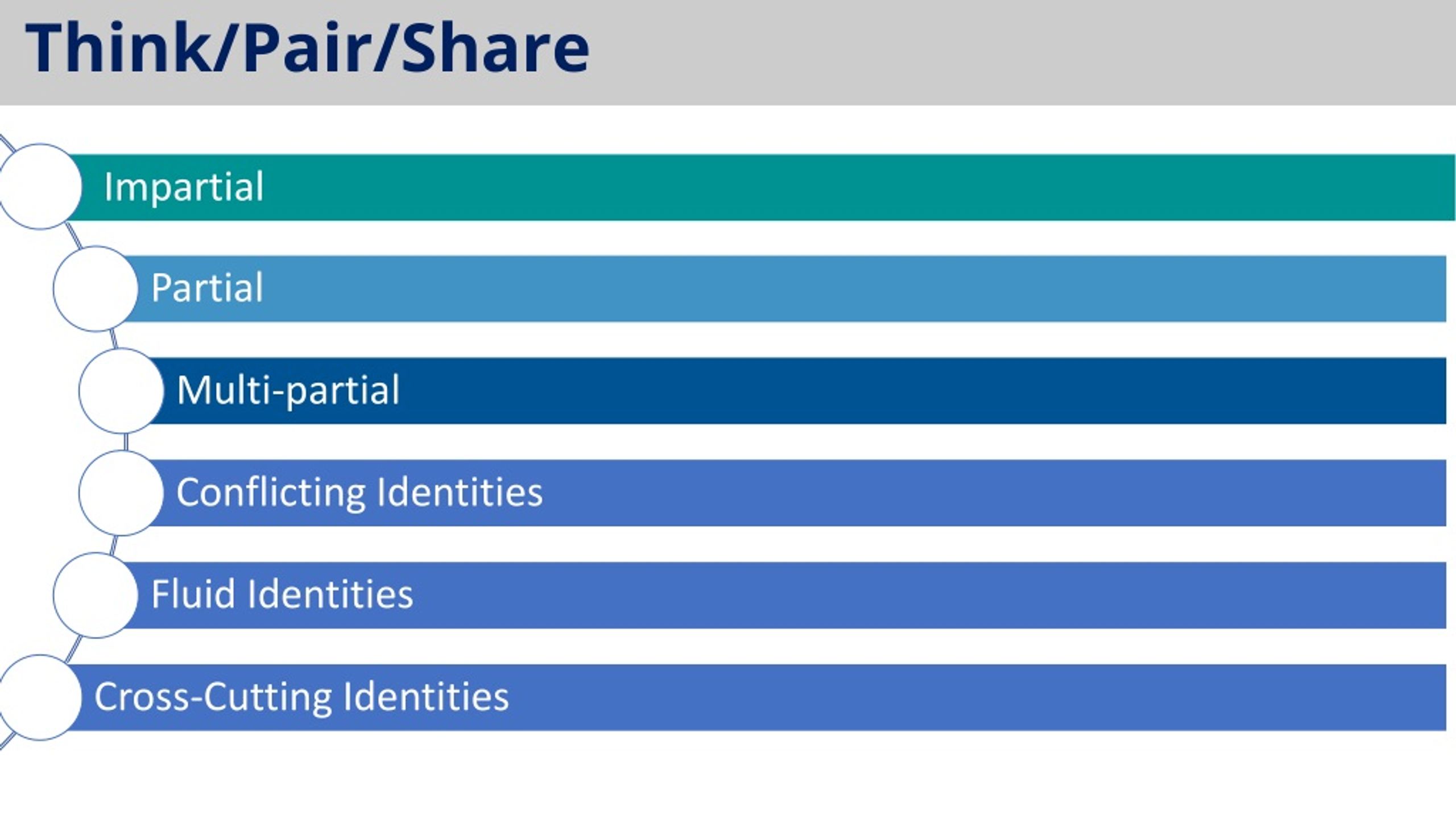 Think/Pair/Share

Impartial

Partial

Multi-partial

Conflicting Identities

Fluid Identities

Cross-Cutting Identities